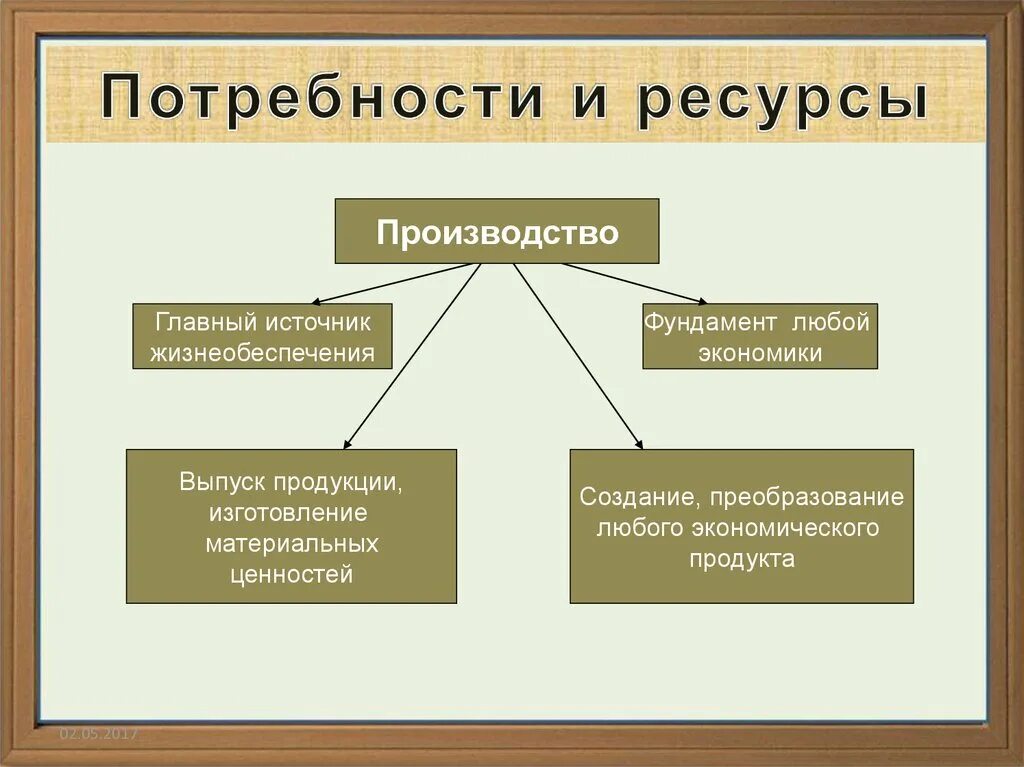 Потребности и ресурсы

Производство

Главный источник жизнеобеспечения

Фундамент любой экономики

Выпуск продукции, изготовление материальных ценностей

Создание, преобразование любого экономического продукта

02.05.2017